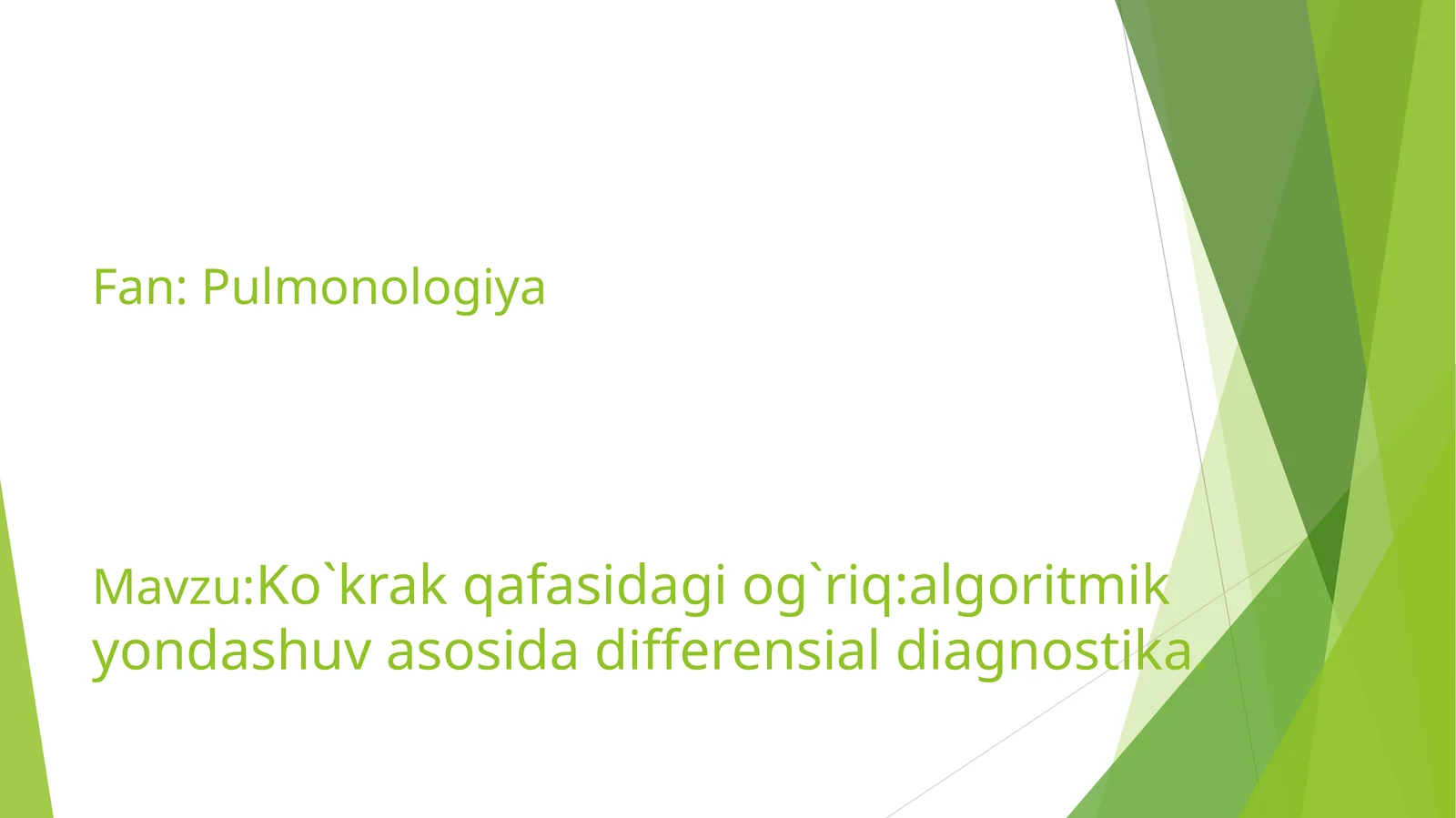 Fan: Pulmonologiya

Mavzu:Ko`krak qafasidagi og`riq:algoritmik yondashuv asosida differensial diagnostika.